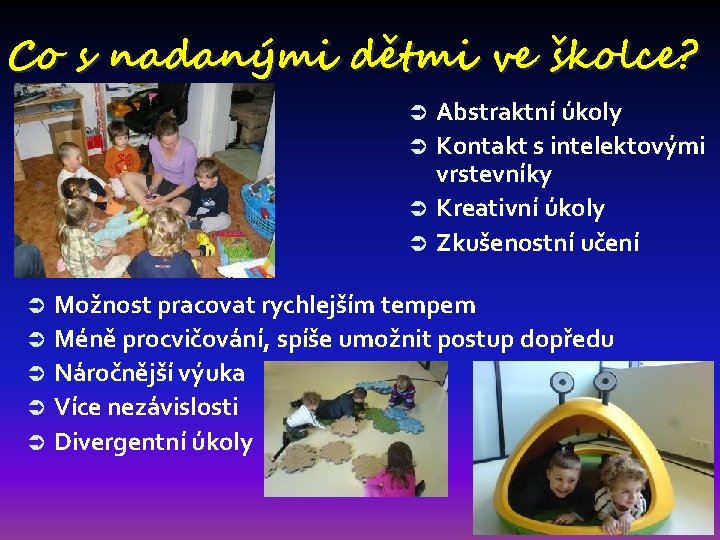 Co s nadanými dětmi ve školce?

➲ Abstraktní úkoly
➲ Kontakt s intelektovými vrstevníky
➲ Kreativní úkoly
➲ Zkušenostní učení

➲ Možnost pracovat rychlejším tempem
➲ Méně procvičování, spíše umožnit postup dopředu
➲ Náročnější výuka
➲ Více nezávislosti
➲ Divergentní úkoly